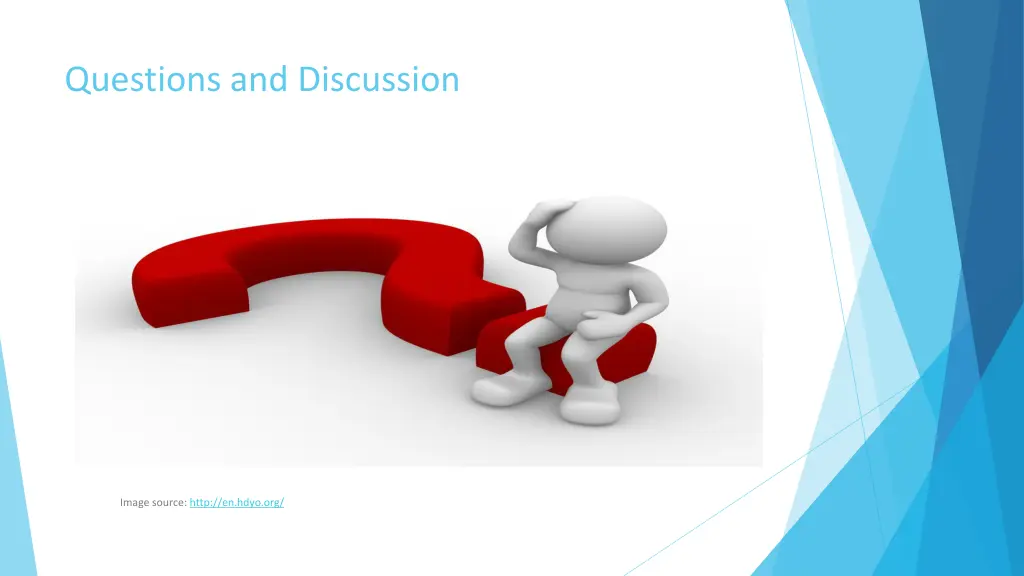 Questions and Discussion

Image source: http://en.hdyo.org/